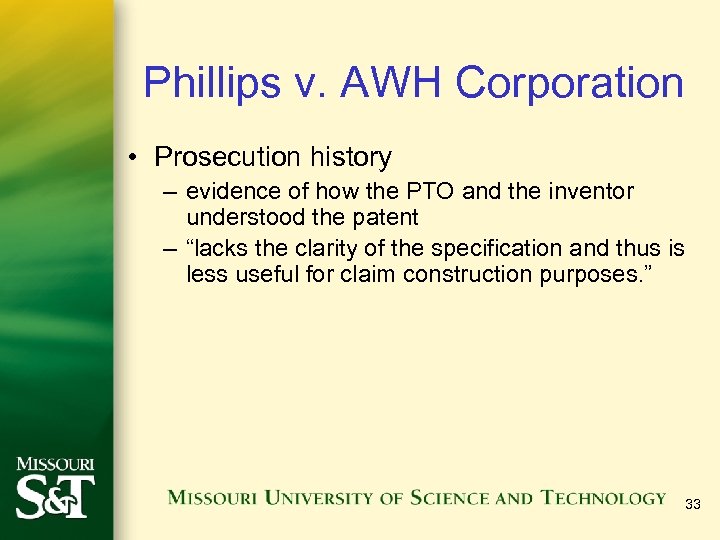 Phillips v. AWH Corporation

• Prosecution history
– evidence of how the PTO and the inventor understood the patent
– “lacks the clarity of the specification and thus is less useful for claim construction purposes.”

MISSOURI S&T

MISSOURI UNIVERSITY OF SCIENCE AND TECHNOLOGY

33